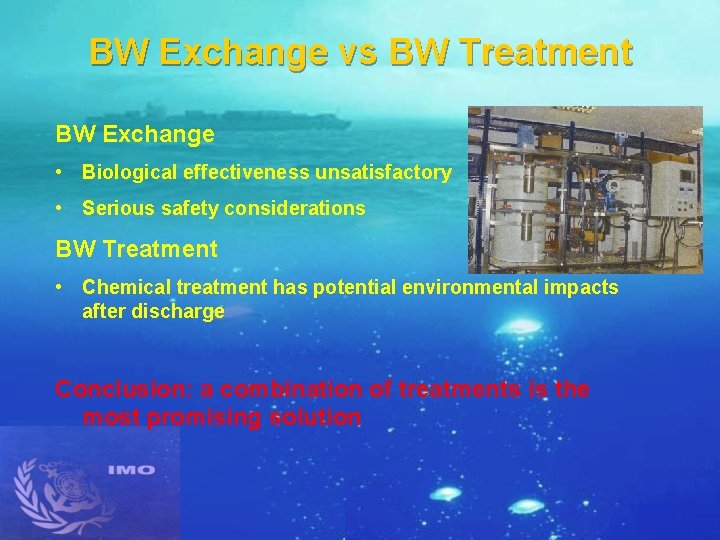 BW Exchange vs BW Treatment

BW Exchange

• Biological effectiveness unsatisfactory

• Serious safety considerations

BW Treatment

• Chemical treatment has potential environmental impacts after discharge

Conclusion: a combination of treatments is the most promising solution

IMO